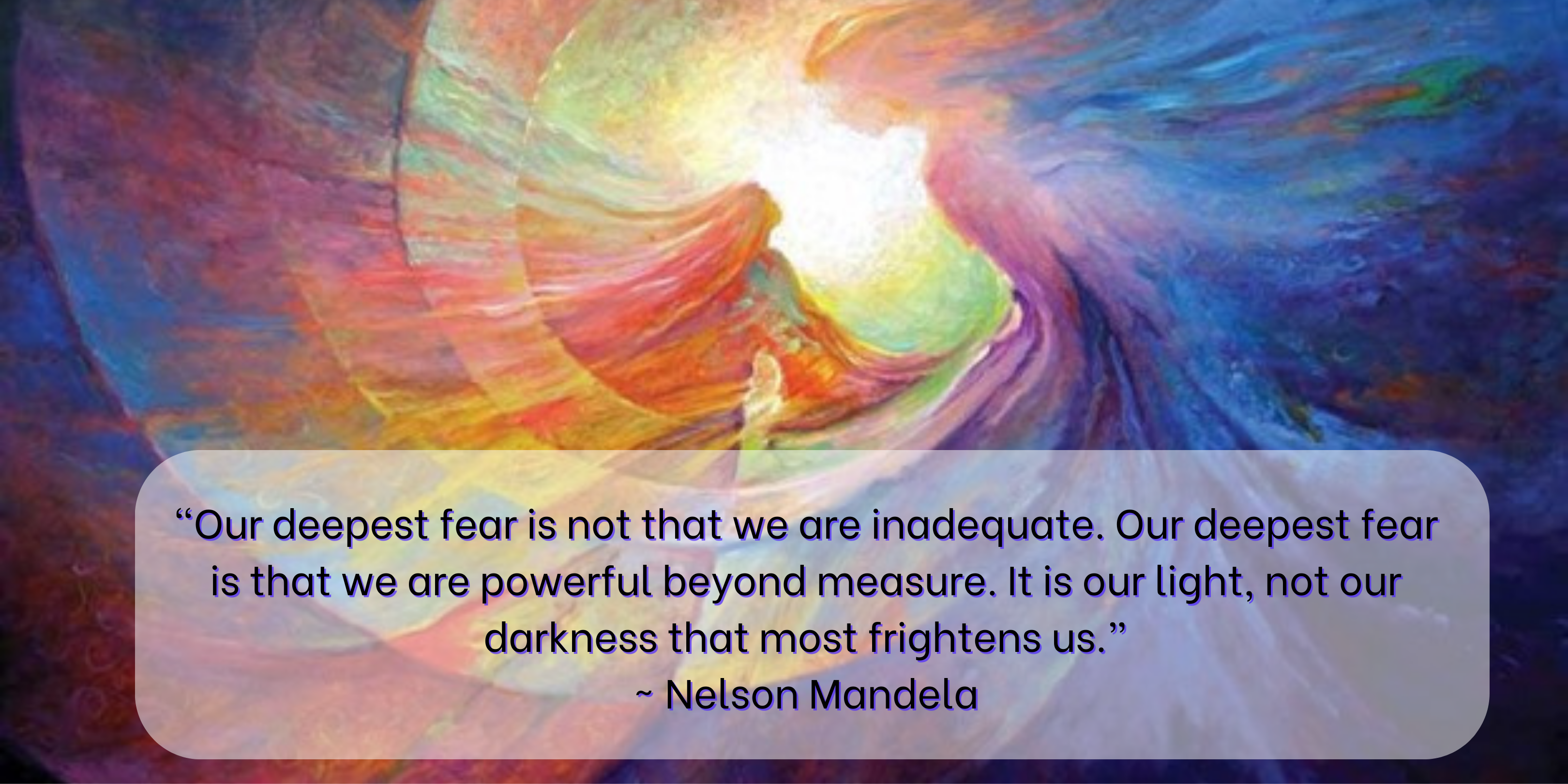 “Our deepest fear is not that we are inadequate. Our deepest fear is that we are powerful beyond measure. It is our light, not our darkness that most frightens us.”
~ Nelson Mandela